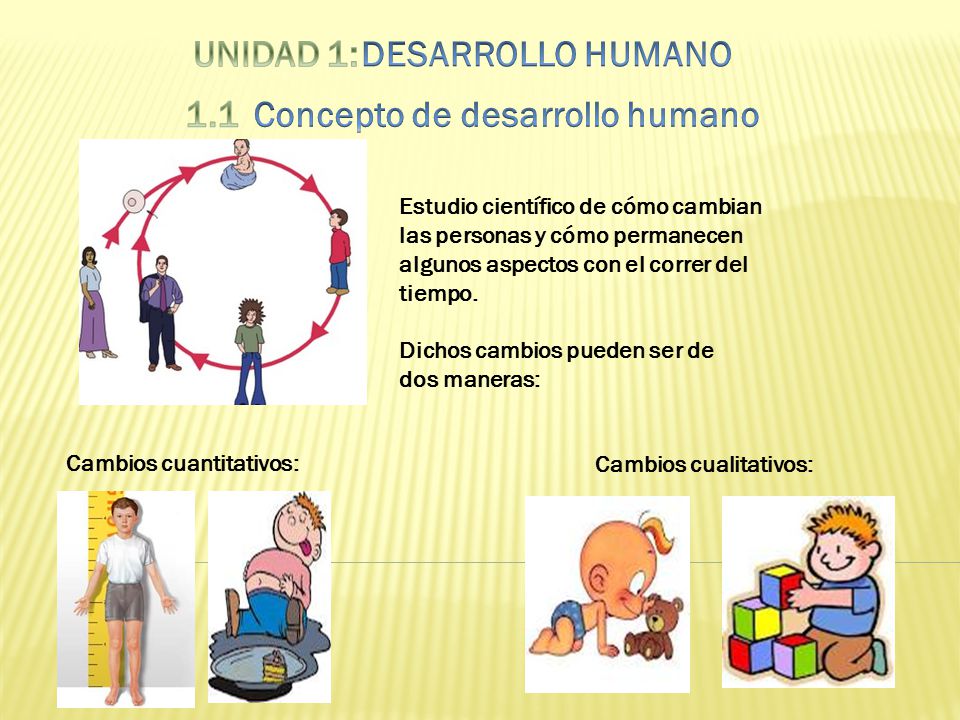 UNIDAD 1:DESARROLLO HUMANO

1.1 Concepto de desarrollo humano

Estudio científico de cómo cambian las personas y cómo permanecen algunos aspectos con el correr del tiempo.

Dichos cambios pueden ser de dos maneras:

Cambios cuantitativos:

Cambios cualitativos: